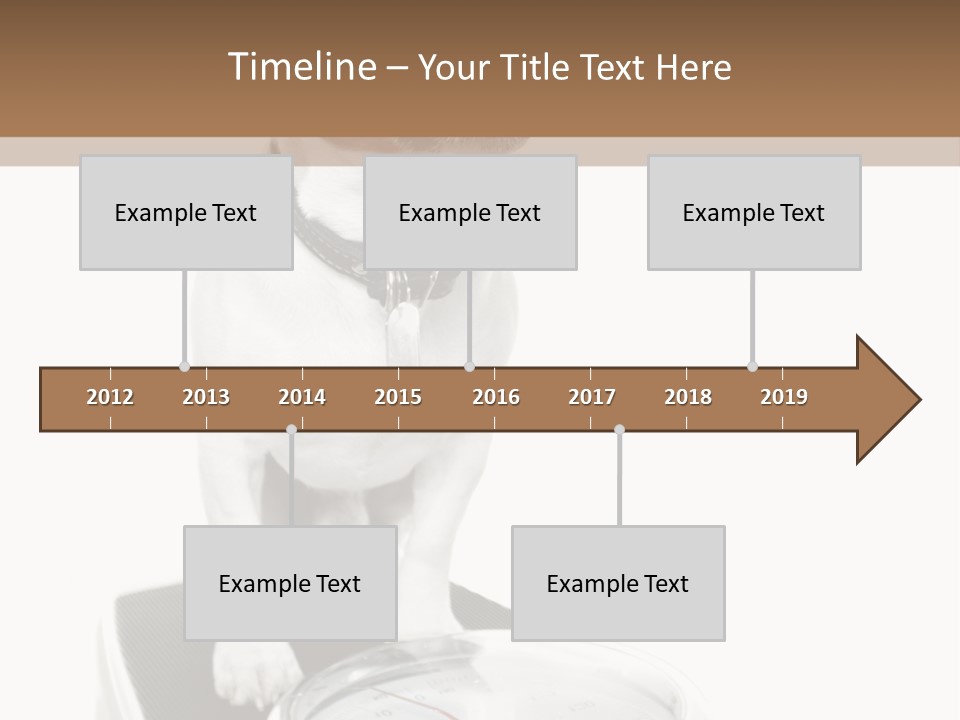 Timeline – Your Title Text Here

Example Text

Example Text

Example Text

2012 2013 2014 2015 2016 2017 2018 2019

Example Text

Example Text